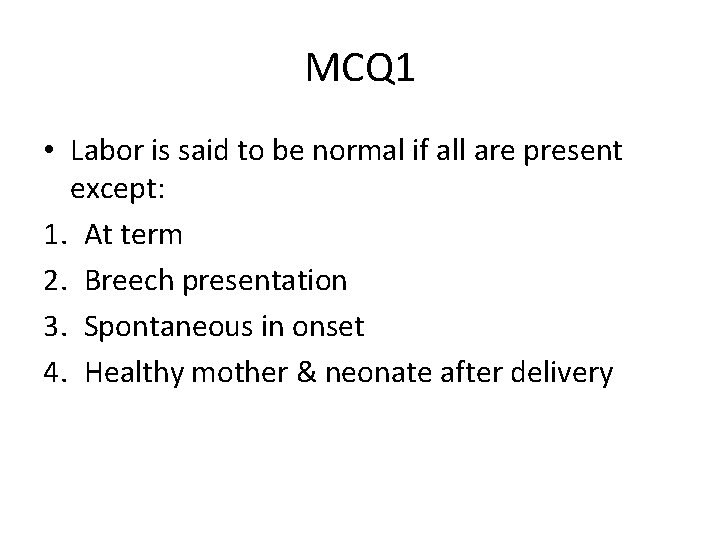 MCQ1

• Labor is said to be normal if all are present except:

1. At term
2. Breech presentation
3. Spontaneous in onset
4. Healthy mother & neonate after delivery